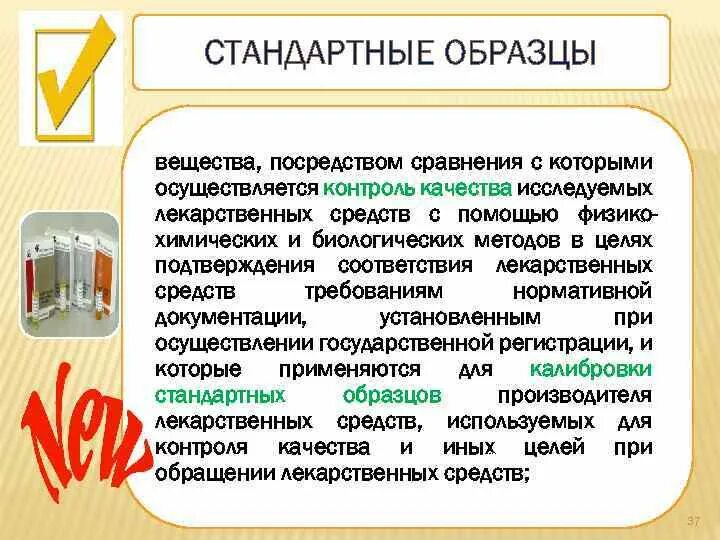 СТАНДАРТНЫЕ ОБРАЗЦЫ

вещества, посредством сравнения с которыми осуществляется контроль качества исследуемых лекарственных средств с помощью физико-химических и биологических методов в целях подтверждения соответствия лекарственных средств требованиям нормативной документации, установленным при осуществлении государственной регистрации, и которые применяются для калибровки стандартных образцов производителя лекарственных средств, используемых для контроля качества и иных целей при обращении лекарственных средств;

New

37